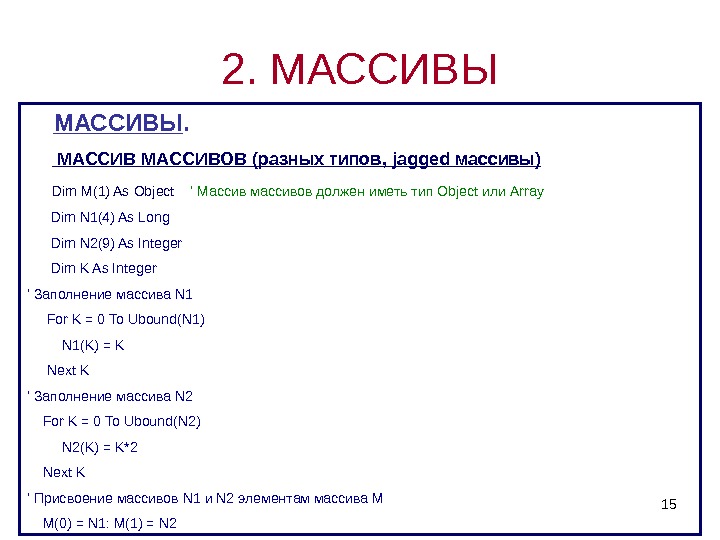 2. МАССИВЫ

МАССИВЫ.

МАССИВ МАССИВОВ (разных типов, jagged массивы)

Dim M(1) As Object ' Массив массивов должен иметь тип Object или Array

Dim N1(4) As Long

Dim N2(9) As Integer

Dim K As Integer

' Заполнение массива N1

For K = 0 To Ubound(N1)

N1(K) = K

Next K

' Заполнение массива N2

For K = 0 To Ubound(N2)

N2(K) = K*2

Next K

' Присвоение массивов N1 и N2 элементам массива M

M(0) = N1: M(1) = N2

15